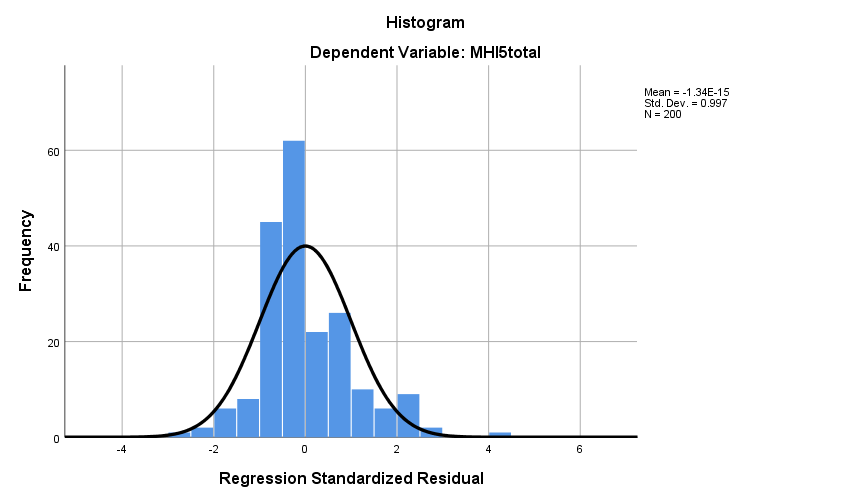 Histogram

Dependent Variable: MHI5total

Mean = -1.34E-15
Std. Dev. = 0.997
N = 200

Frequency

60
40
20
0

-4
-2
0
2
4
6

Regression Standardized Residual